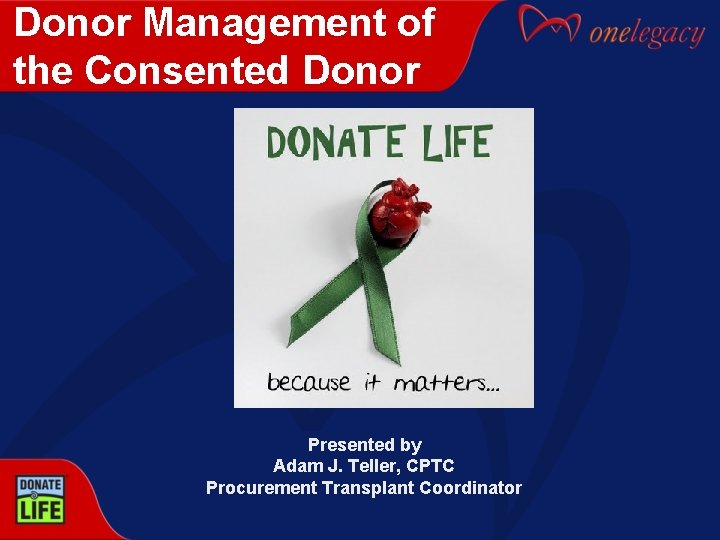 Donor Management of the Consented Donor

onelegacy

DONATE LIFE

because it matters...

Presented by
Adam J. Teller, CPTC
Procurement Transplant Coordinator

DONATE LIFE